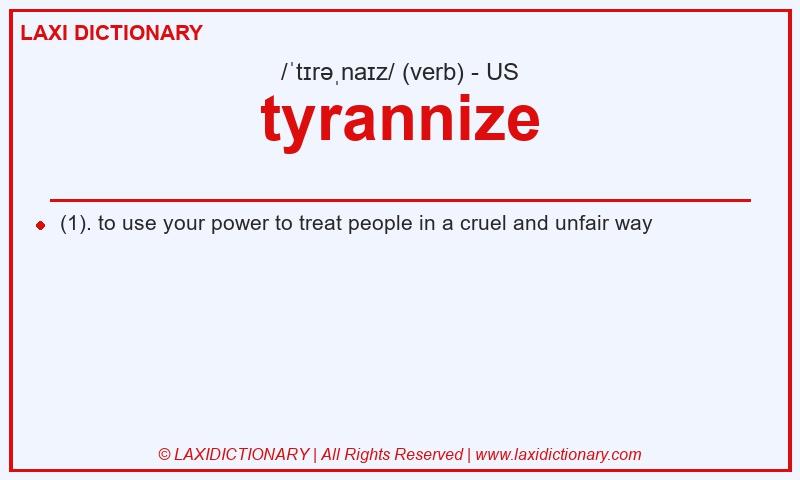 LAXI DICTIONARY

/ˈtɪrəˌnaɪz/ (verb) - US

tyrannize

(1). to use your power to treat people in a cruel and unfair way

© LAXIDICTIONARY | All Rights Reserved | www.laxidictionary.com